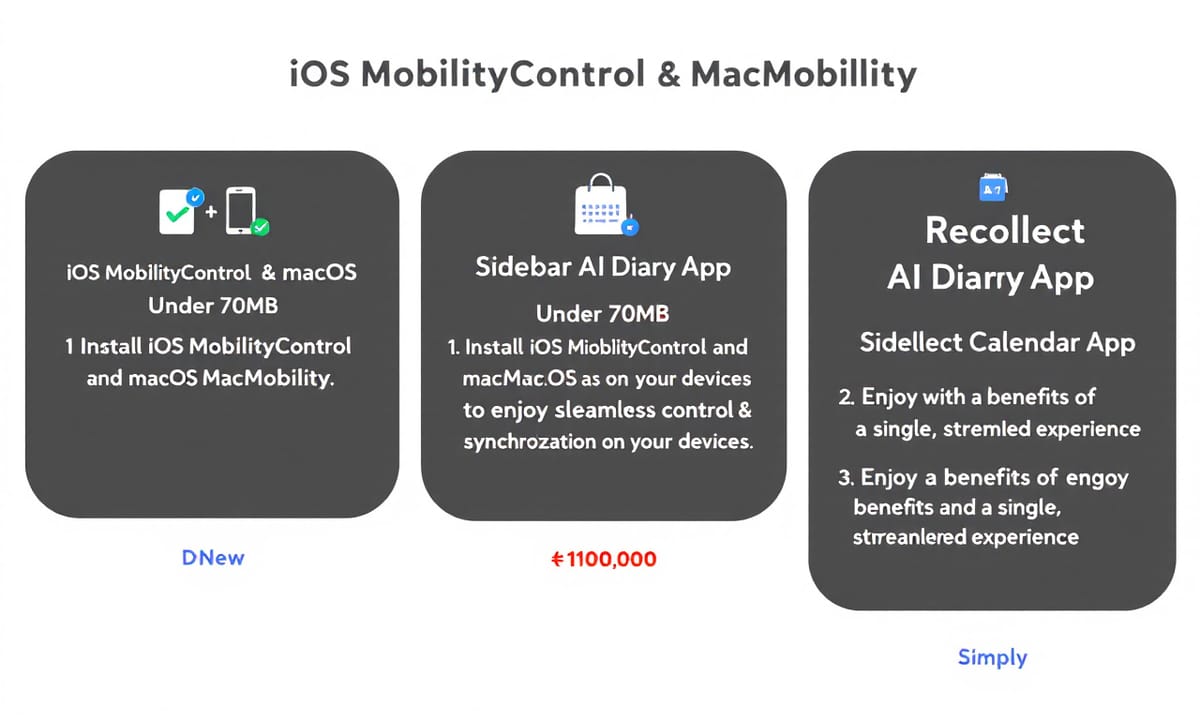 iOS MobilityControl & MacMobillity

iOS MobilityControl & macOS
Under 70MB

1 Install iOS MobilityControl and macOS MacMobility.

DNew

Sidebar AI Diary App

Under 70MB

1. Install iOS MioblityControl and macMac.OS as on your devices to enjoy sleamless control & synchrozation on your devices.

₹1100,000

Recollect
AI Diarry App

Sidellect Calendar App

2. Enjoy with a benefits of a single, stremled experience

3. Enjoy a benefits of engoy benefits and a single, strreanlered experience

Simply